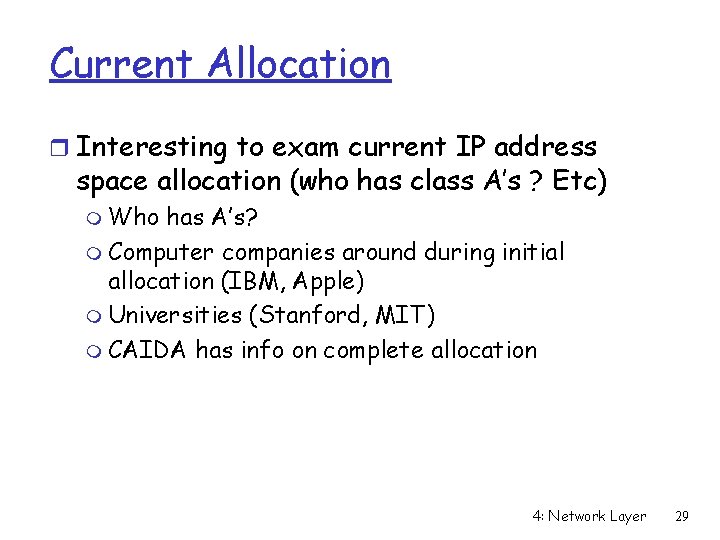 Current Allocation

Interesting to exam current IP address space allocation (who has class A's ? Etc)

Who has A's?

Computer companies around during initial allocation (IBM, Apple)

Universities (Stanford, MIT)

CAIDA has info on complete allocation

4: Network Layer 29